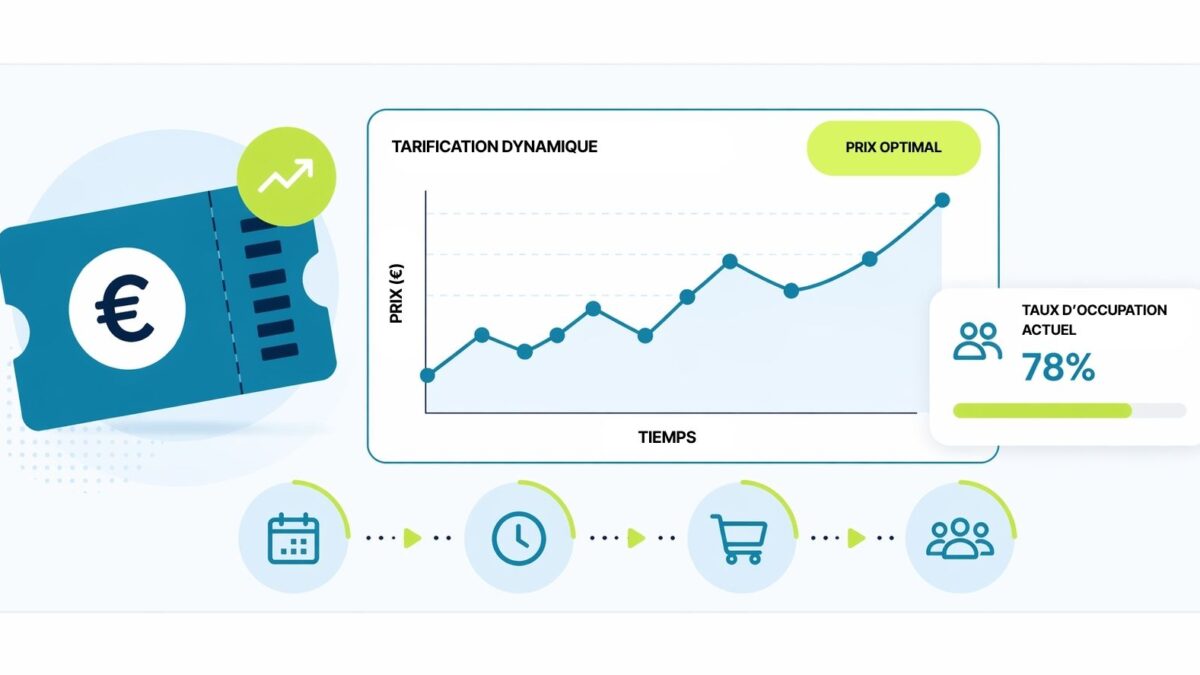 €

TARIFICATION DYNAMIQUE

PRIX OPTIMAL

PRIX (€)

TIEMPS

TAUX D'OCCUPATION ACTUEL

78%